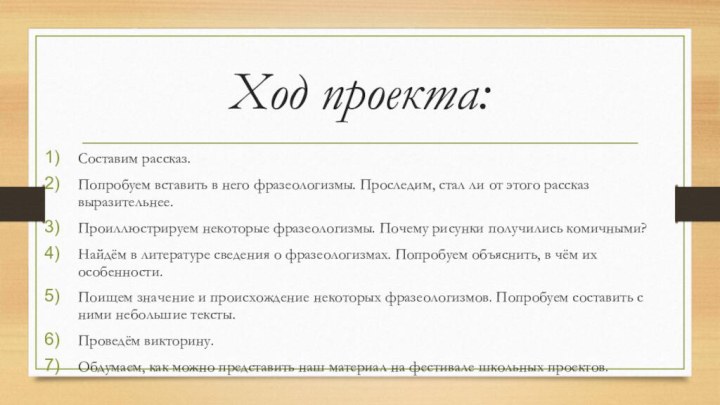 Ход проекта:

1) Составим рассказ.

2) Попробуем вставить в него фразеологизмы. Проследим, стал ли от этого рассказ выразительнее.

3) Проиллюстрируем некоторые фразеологизмы. Почему рисунки получились комичными?

4) Найдём в литературе сведения о фразеологизмах. Попробуем объяснить, в чём их особенности.

5) Поищем значение и происхождение некоторых фразеологизмов. Попробуем составить с ними небольшие тексты.

6) Проведём викторину.

7) Обдумаем, как можно представить наш материал на фестивале школьных проектов.